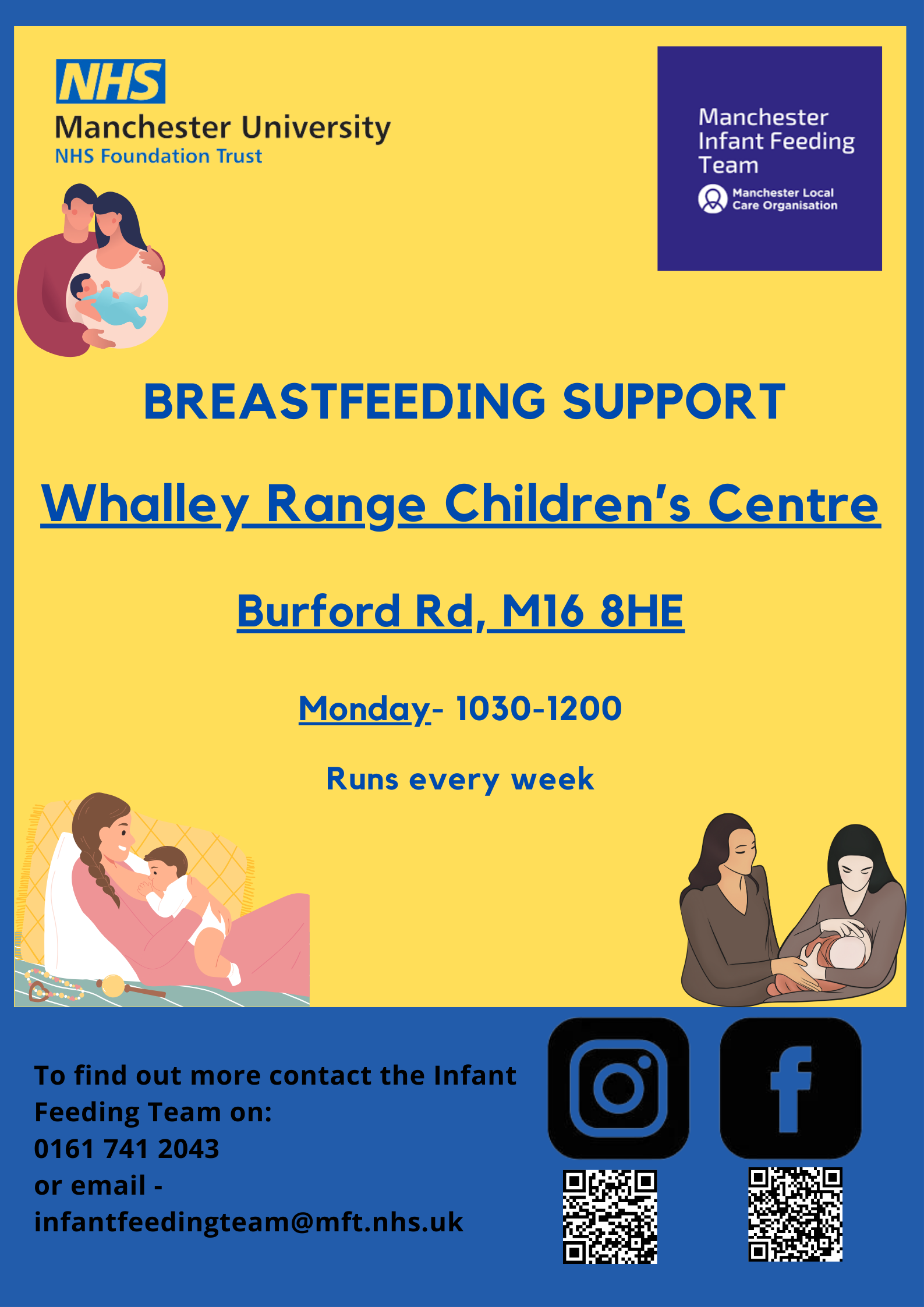 NHS
Manchester University
NHS Foundation Trust

Manchester Infant Feeding Team
Manchester Local Care Organisation

BREASTFEEDING SUPPORT

Whalley Range Children's Centre

Burford Rd, M16 8HE

Monday- 1030-1200

Runs every week

To find out more contact the Infant Feeding Team on:
0161 741 2043
or email -
infantfeedingteam@mft.nhs.uk